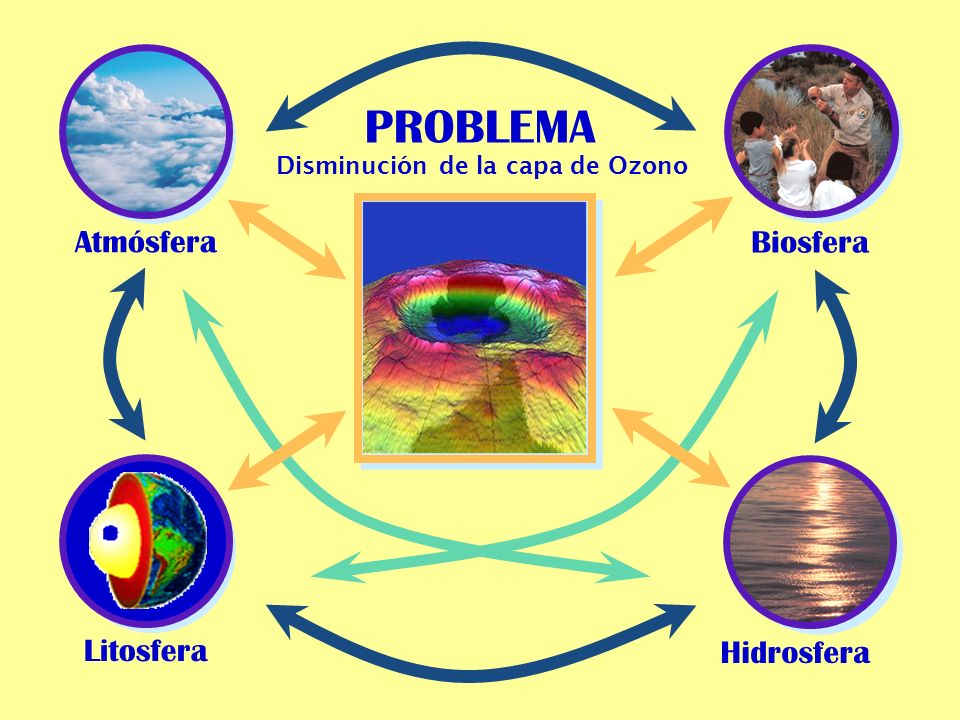 PROBLEMA
Disminución de la capa de Ozono

Atmósfera

Biosfera

Litosfera

Hidrosfera